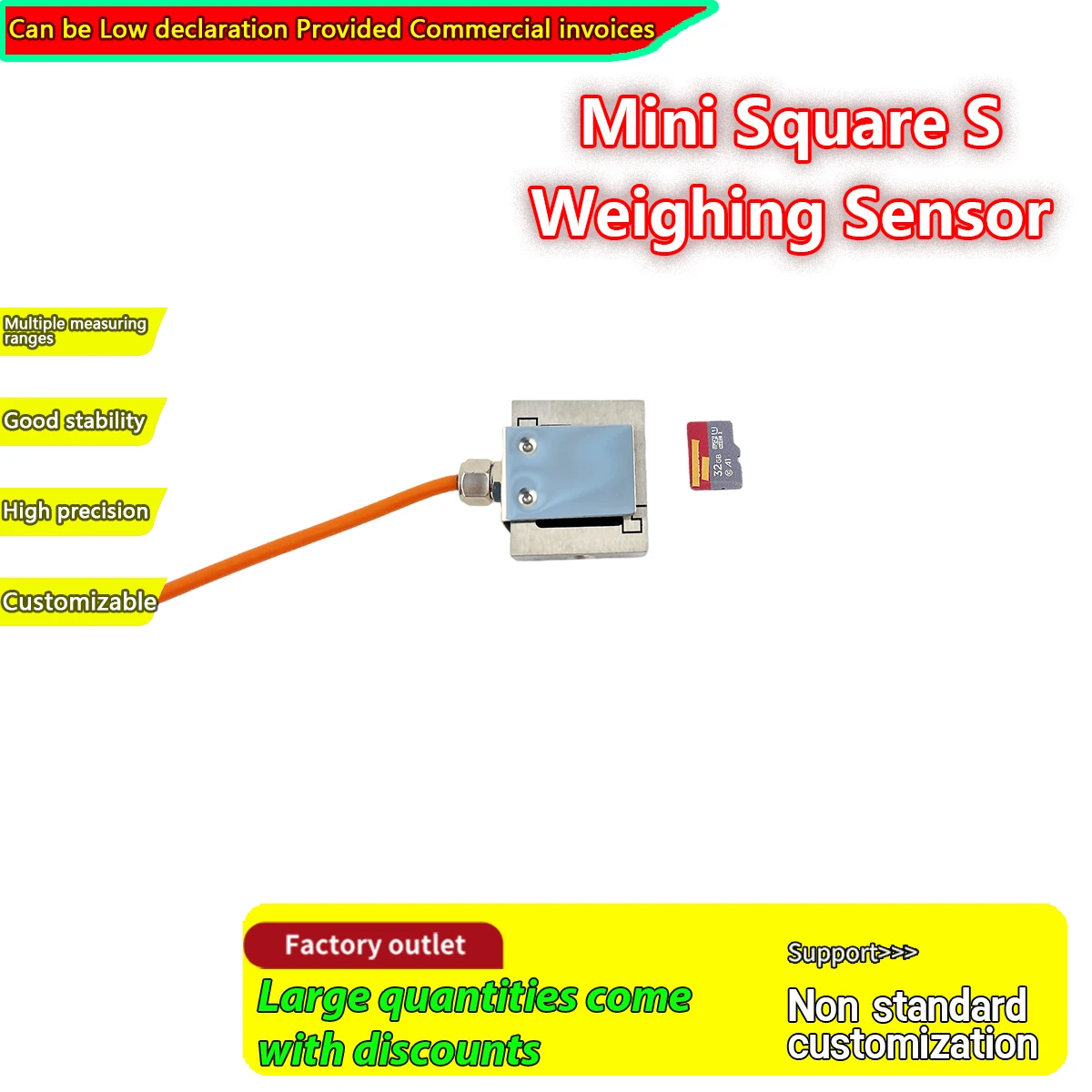 Can be Low declaration Provided Commercial invoices

Mini Square S Weighing Sensor

Multiple measuring ranges

Good stability

High precision

Customizable

32GB

Factory outlet

Large quantities come with discounts

Support>>>

Non standard customization